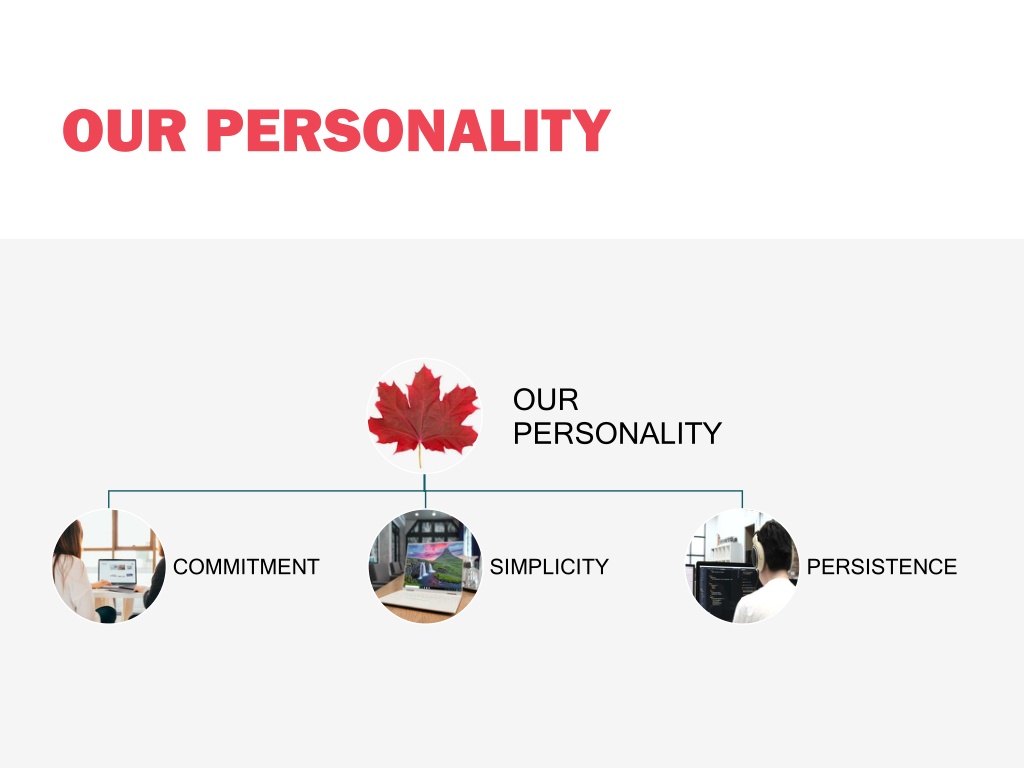 OUR PERSONALITY

OUR PERSONALITY

COMMITMENT

SIMPLICITY

PERSISTENCE